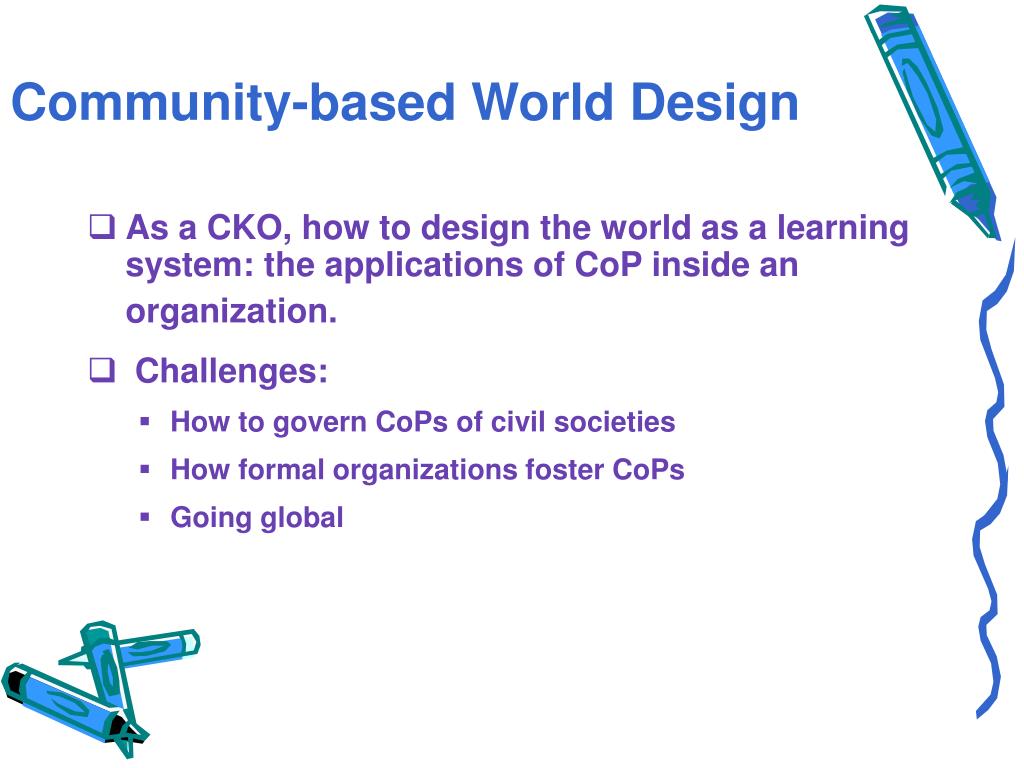 Community-based World Design

❑ As a CKO, how to design the world as a learning system: the applications of CoP inside an organization.

❑ Challenges:

▪ How to govern CoPs of civil societies

▪ How formal organizations foster CoPs

▪ Going global